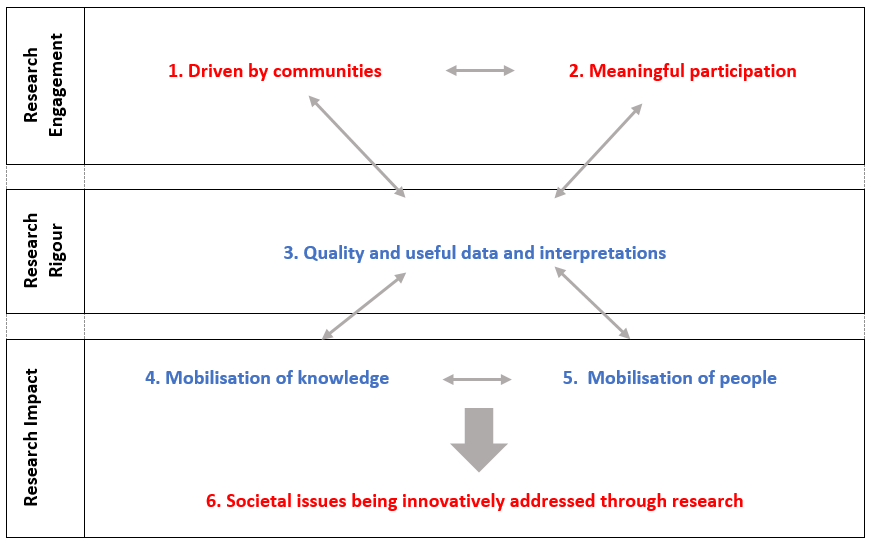 Research Engagement

1. Driven by communities

2. Meaningful participation

Research Rigour

3. Quality and useful data and interpretations

Research Impact

4. Mobilisation of knowledge

5. Mobilisation of people

6. Societal issues being innovatively addressed through research